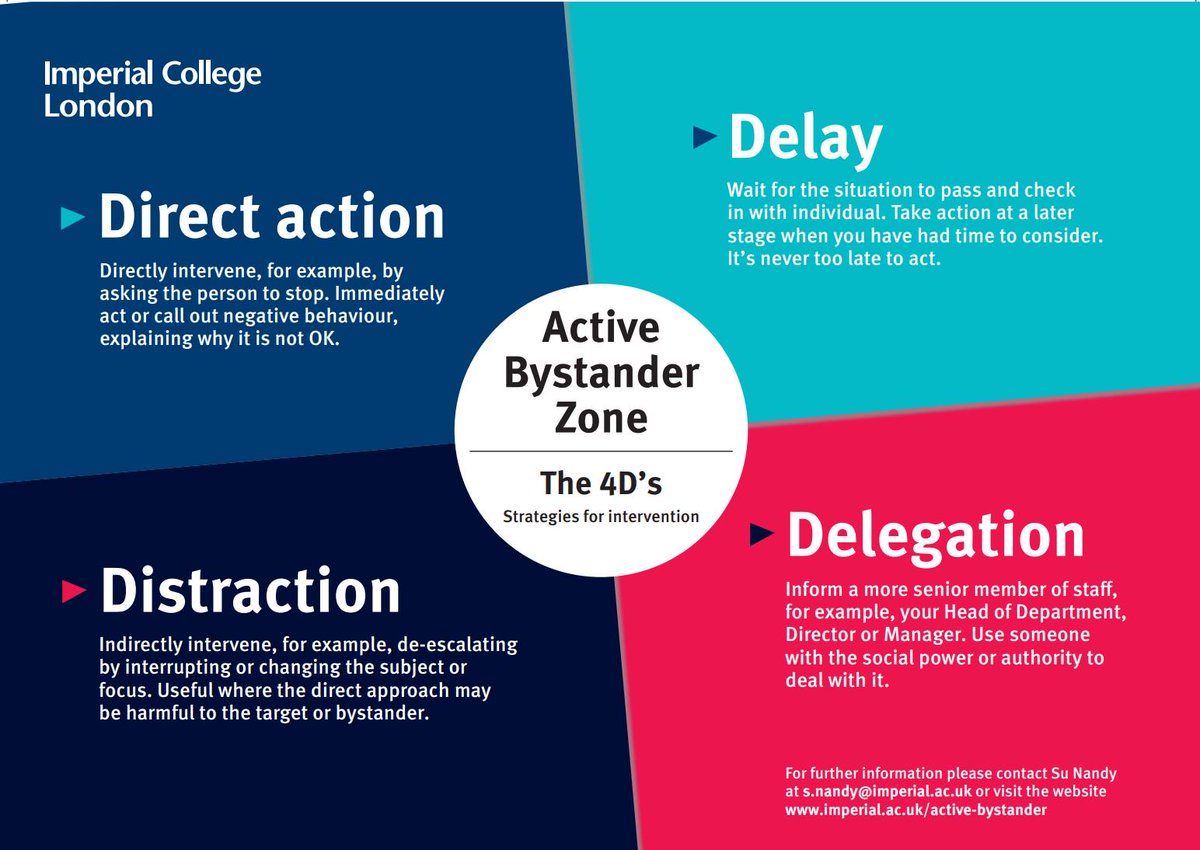 Imperial College London

Direct action

Directly intervene, for example, by asking the person to stop. Immediately act or call out negative behaviour, explaining why it is not OK.

Delay

Wait for the situation to pass and check in with individual. Take action at a later stage when you have had time to consider. It's never too late to act.

Active Bystander Zone

The 4D's

Strategies for intervention

Distraction

Indirectly intervene, for example, de-escalating by interrupting or changing the subject or focus. Useful where the direct approach may be harmful to the target or bystander.

Delegation

Inform a more senior member of staff, for example, your Head of Department, Director or Manager. Use someone with the social power or authority to deal with it.

For further information please contact Su Nandy at s.nandy@imperial.ac.uk or visit the website www.imperial.ac.uk/active-bystander